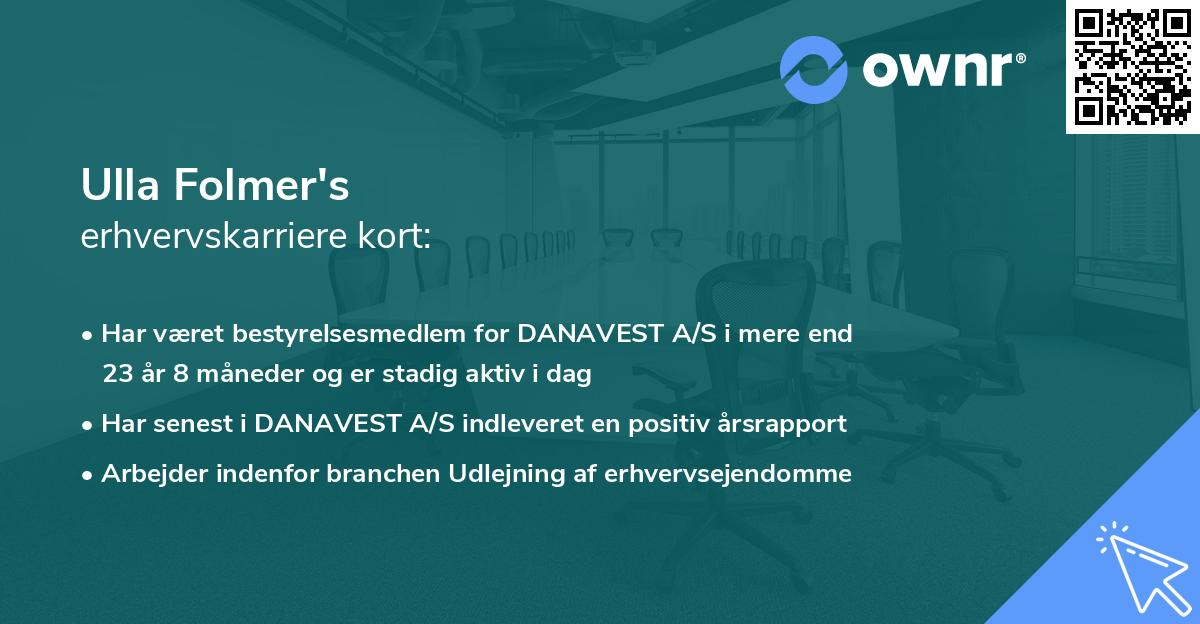 ownr®

Ulla Folmer's
erhvervskarriere kort:

• Har været bestyrelsesmedlem for DANAVEST A/S i mere end 23 år 8 måneder og er stadig aktiv i dag

• Har senest i DANAVEST A/S indleveret en positiv årsrapport

• Arbejder indenfor branchen Udlejning af erhvervsejendomme